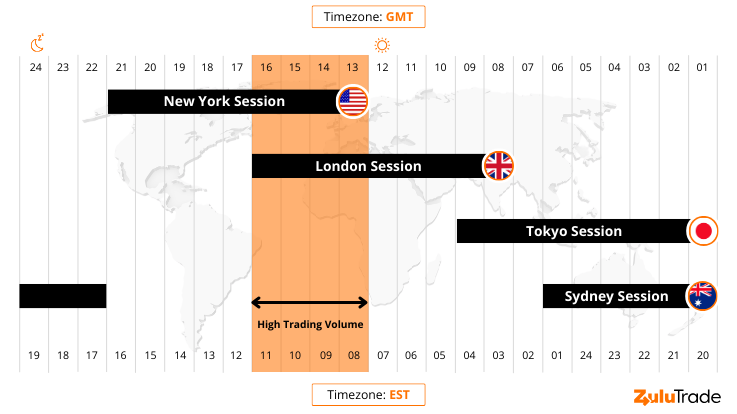 Timezone: GMT

24 23 22 21 20 19 18 17 16 15 14 13 12 11 10 09 08 07 06 05 04 03 02 01

New York Session

London Session

Tokyo Session

Sydney Session

High Trading Volume

19 18 17 16 15 14 13 12 11 10 09 08 07 06 05 04 03 02 01 24 23 22 21 20

Timezone: EST

ZuluTrade